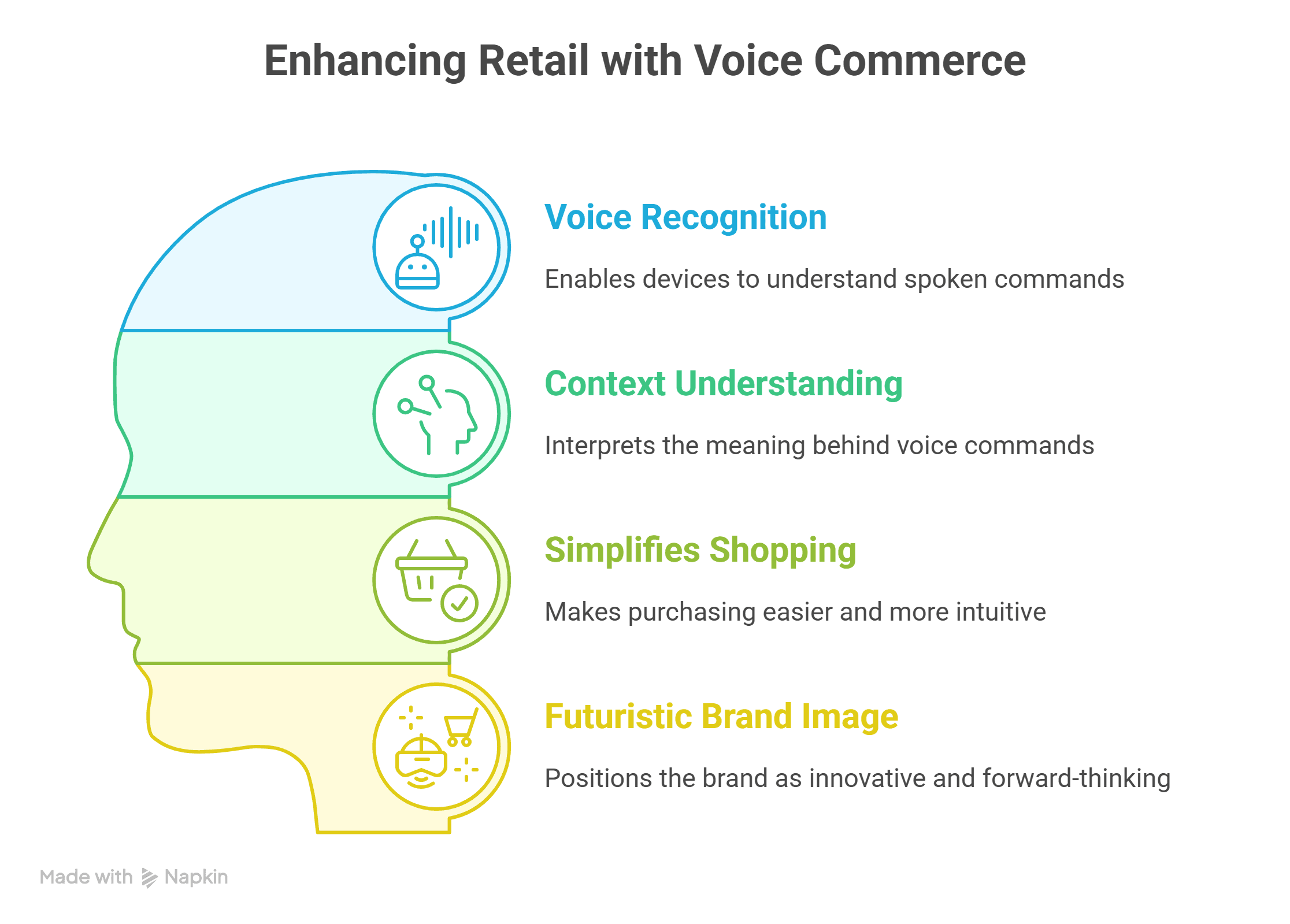 Enhancing Retail with Voice Commerce

Voice Recognition

Enables devices to understand spoken commands

Context Understanding

Interprets the meaning behind voice commands

Simplifies Shopping

Makes purchasing easier and more intuitive

Futuristic Brand Image

Positions the brand as innovative and forward-thinking

Made with Napkin